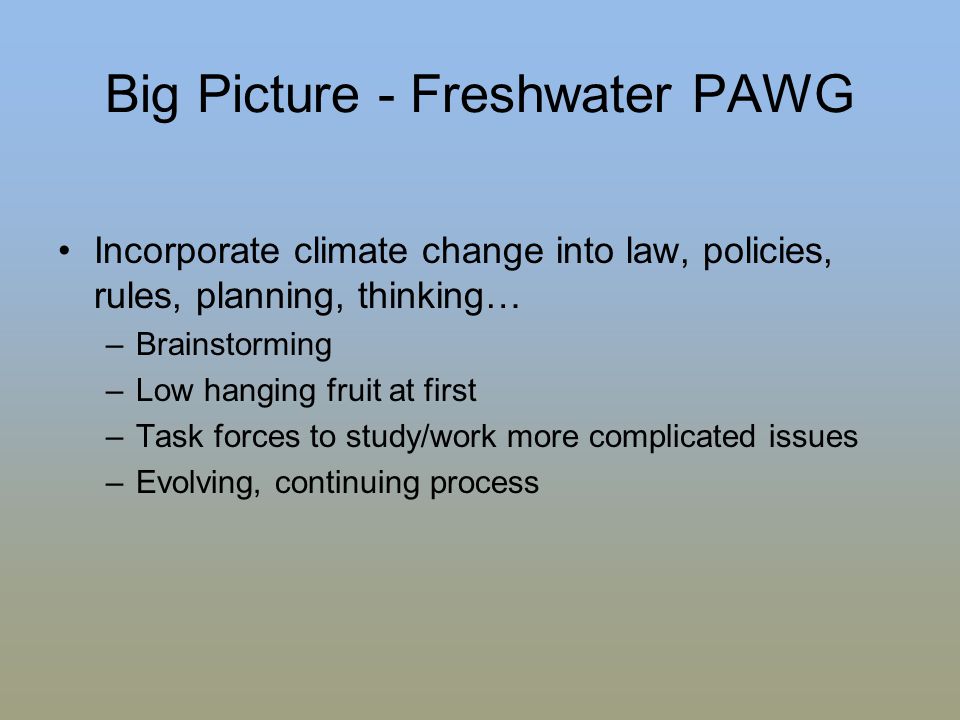 Big Picture - Freshwater PAWG

• Incorporate climate change into law, policies, rules, planning, thinking…
  – Brainstorming
  – Low hanging fruit at first
  – Task forces to study/work more complicated issues
  – Evolving, continuing process